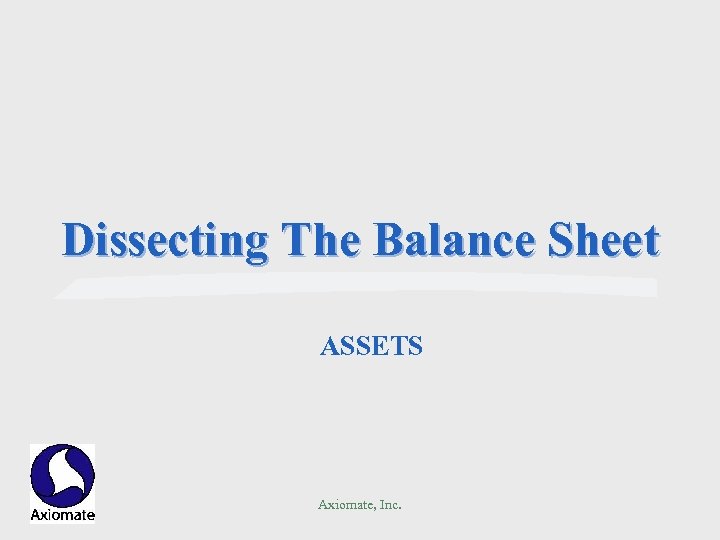 Dissecting The Balance Sheet

ASSETS

Axiomate

Axiomate, Inc.